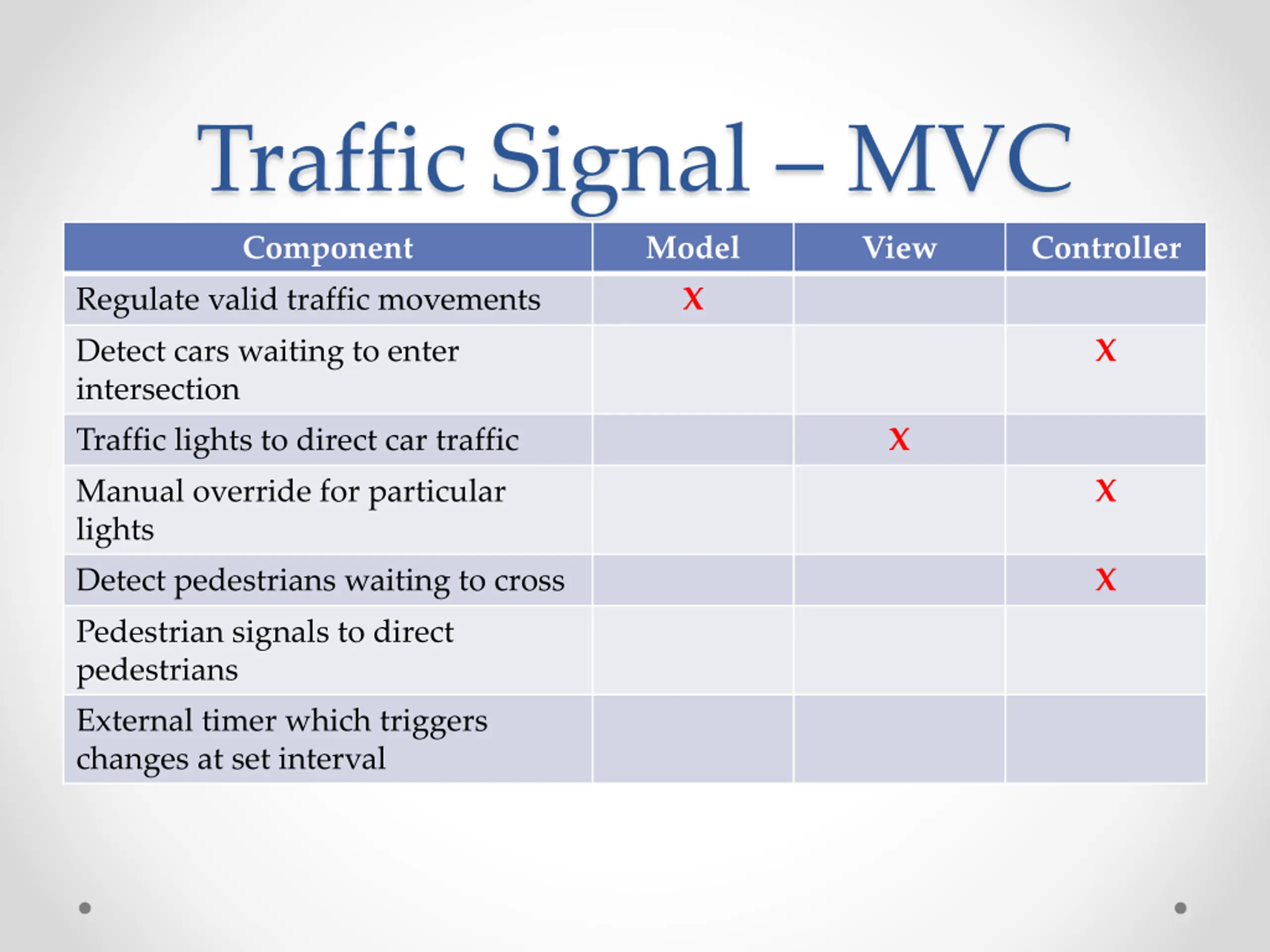 Traffic Signal – MVC

| Component | Model | View | Controller |
|---|---|---|---|
| Regulate valid traffic movements | X | | |
| Detect cars waiting to enter intersection | | | X |
| Traffic lights to direct car traffic | | X | |
| Manual override for particular lights | | | X |
| Detect pedestrians waiting to cross | | | X |
| Pedestrian signals to direct pedestrians | | | |
| External timer which triggers changes at set interval | | | |